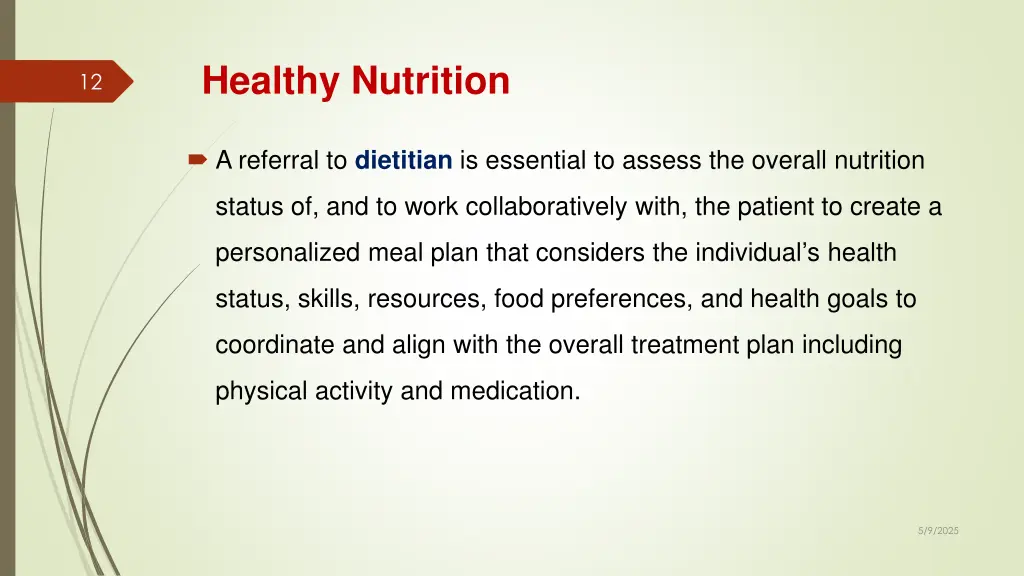 12

Healthy Nutrition

A referral to dietitian is essential to assess the overall nutrition status of, and to work collaboratively with, the patient to create a personalized meal plan that considers the individual's health status, skills, resources, food preferences, and health goals to coordinate and align with the overall treatment plan including physical activity and medication.

5/9/2025